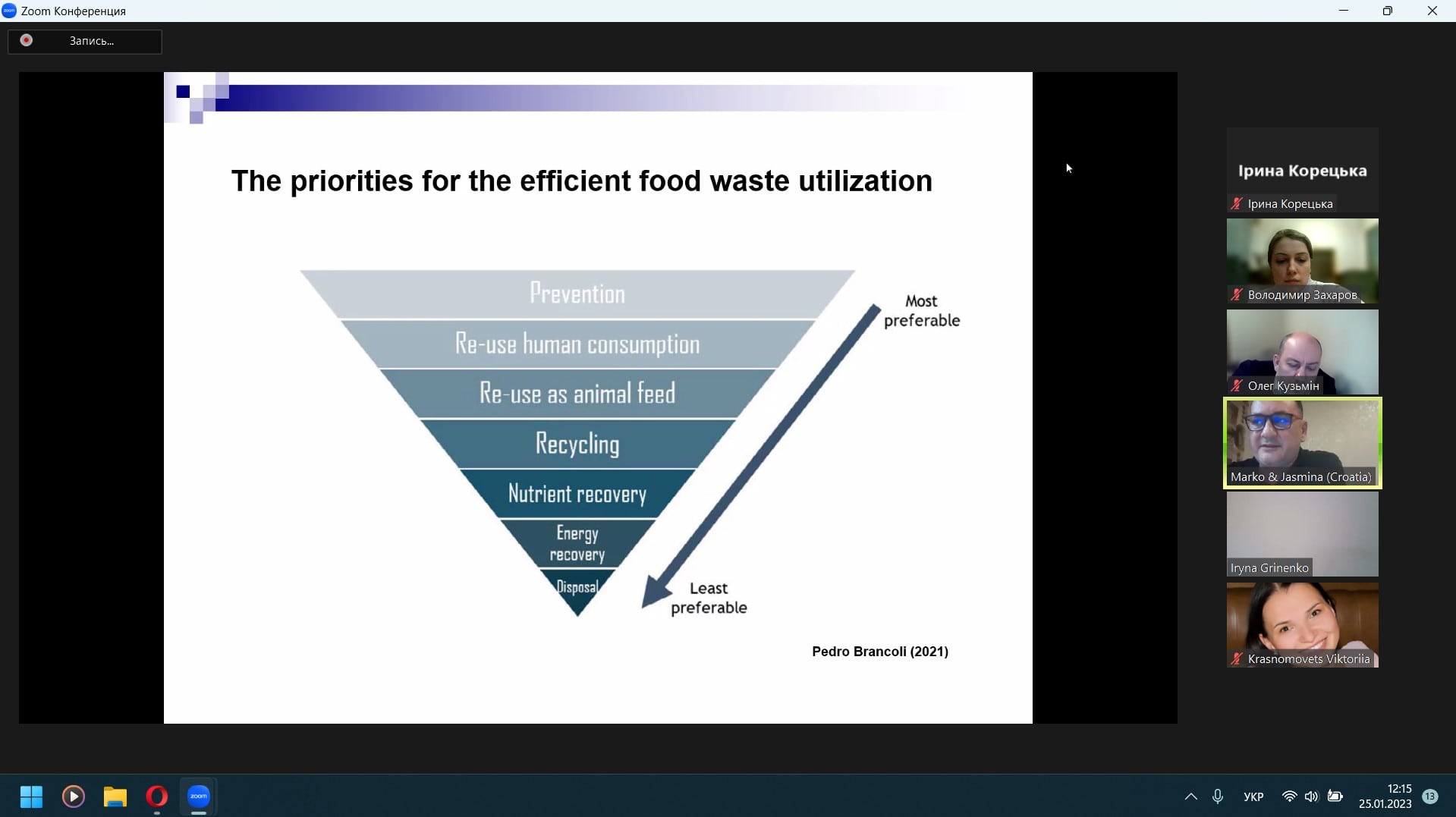 Zoom Конференция

Запись...

The priorities for the efficient food waste utilization

Prevention

Re-use human consumption

Re-use as animal feed

Recycling

Nutrient recovery

Energy recovery

Disposal

Most preferable

Least preferable

Pedro Brancoli (2021)

Ірина Корецька

Ірина Корецька

Володимир Захаров

Олег Кузьмін

Marko & Jasmina (Croatia)

Iryna Grinenko

Krasnomovets Viktoriia

zoom

УКР

12:15
25.01.2023

13